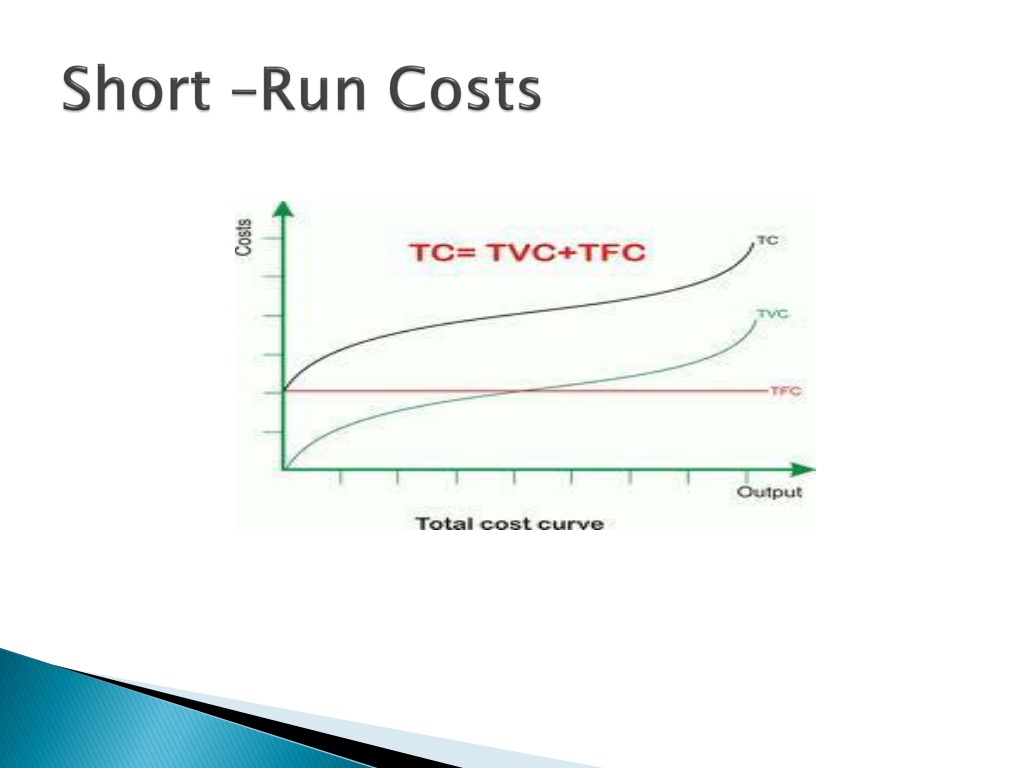 Short –Run Costs

Costs

TC= TVC+TFC

TC

TVC

TFC

Output

Total cost curve